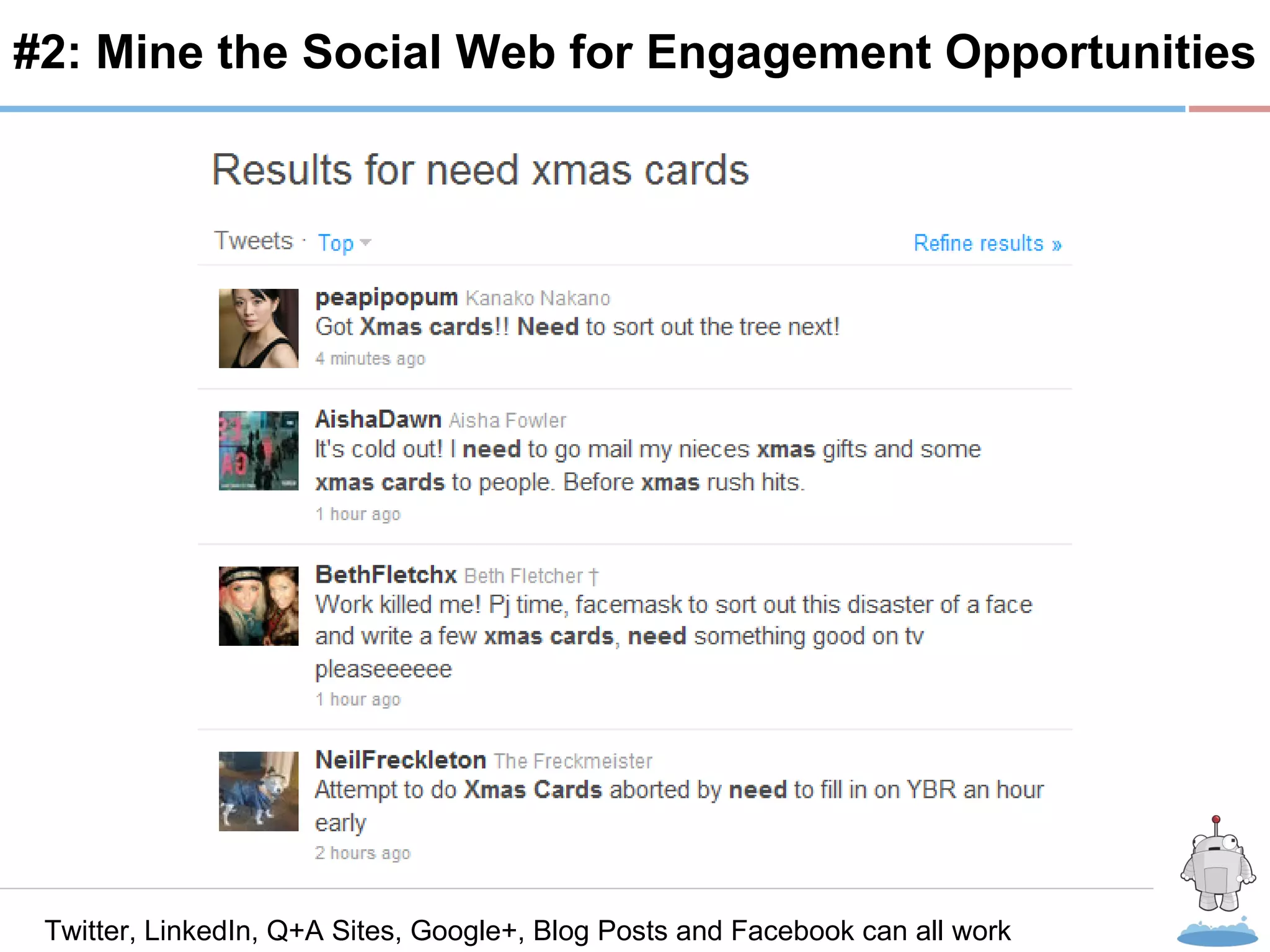 #2: Mine the Social Web for Engagement Opportunities

Results for need xmas cards

Tweets · Top

Refine results »

peapipopum Kanako Nakano
Got Xmas cards!! Need to sort out the tree next!
4 minutes ago

AishaDawn Aisha Fowler
It's cold out! I need to go mail my nieces xmas gifts and some xmas cards to people. Before xmas rush hits.
1 hour ago

BethFletchx Beth Fletcher †
Work killed me! Pj time, facemask to sort out this disaster of a face and write a few xmas cards, need something good on tv pleaseeeeee
1 hour ago

NeilFreckleton The Freckmeister
Attempt to do Xmas Cards aborted by need to fill in on YBR an hour early
2 hours ago

Twitter, LinkedIn, Q+A Sites, Google+, Blog Posts and Facebook can all work